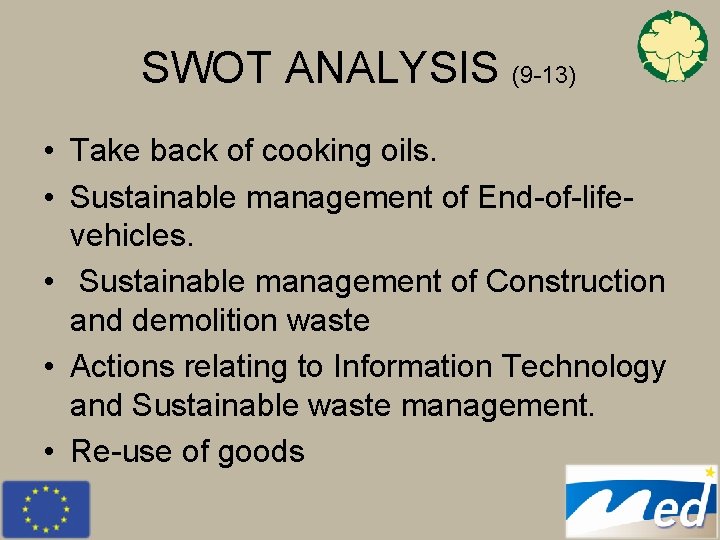 SWOT ANALYSIS (9-13)

• Take back of cooking oils.
• Sustainable management of End-of-life-vehicles.
• Sustainable management of Construction and demolition waste
• Actions relating to Information Technology and Sustainable waste management.
• Re-use of goods

Med